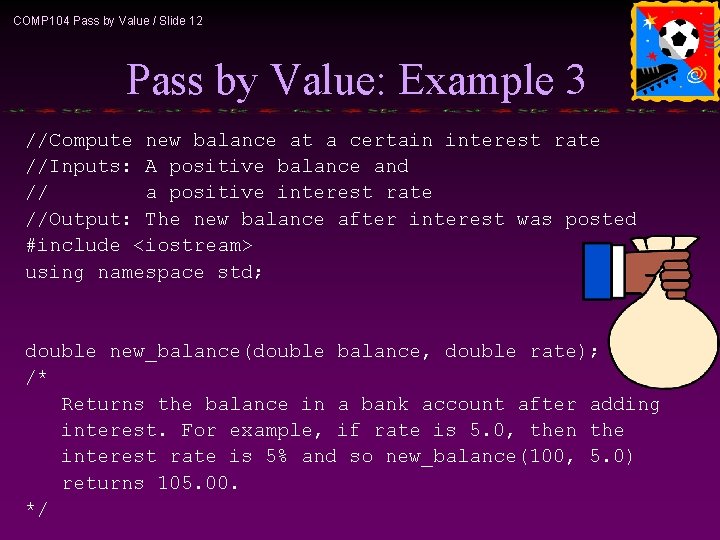 COMP104 Pass by Value / Slide 12

Pass by Value: Example 3

//Compute new balance at a certain interest rate
//Inputs: A positive balance and
//        a positive interest rate
//Output: The new balance after interest was posted
#include <iostream>
using namespace std;

double new_balance(double balance, double rate);
/*
   Returns the balance in a bank account after adding
   interest. For example, if rate is 5.0, then the
   interest rate is 5% and so new_balance(100, 5.0)
   returns 105.00.
*/